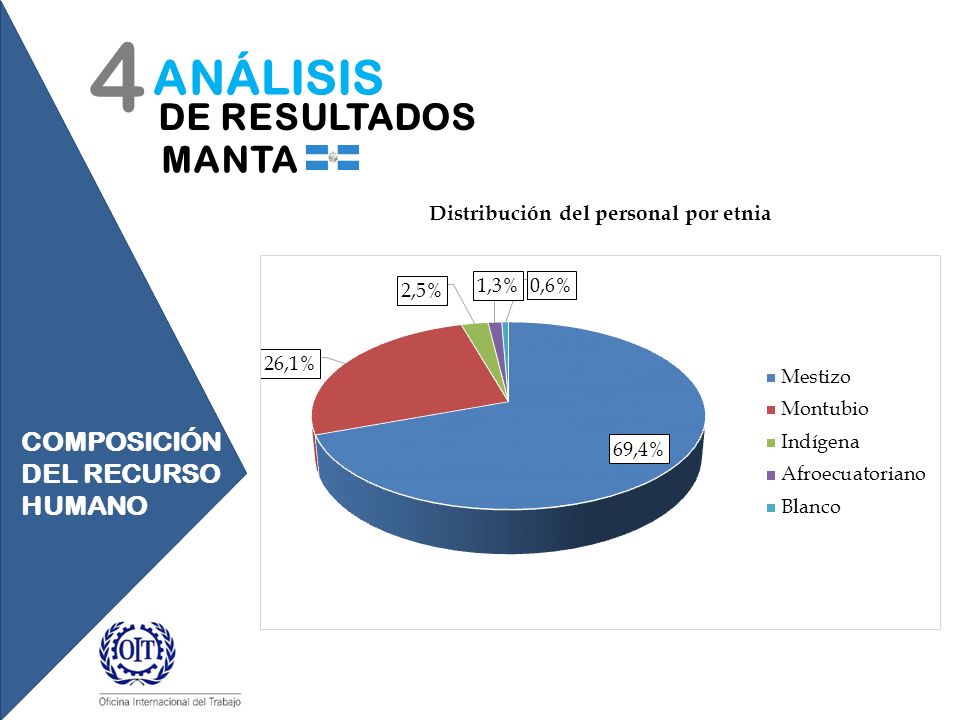 4 ANÁLISIS DE RESULTADOS MANTA

COMPOSICIÓN DEL RECURSO HUMANO

Distribución del personal por etnia

2,5%
1,3%
0,6%
26,1%
69,4%

Mestizo
Montubio
Indígena
Afroecuatoriano
Blanco

OIT
Oficina Internacional del Trabajo